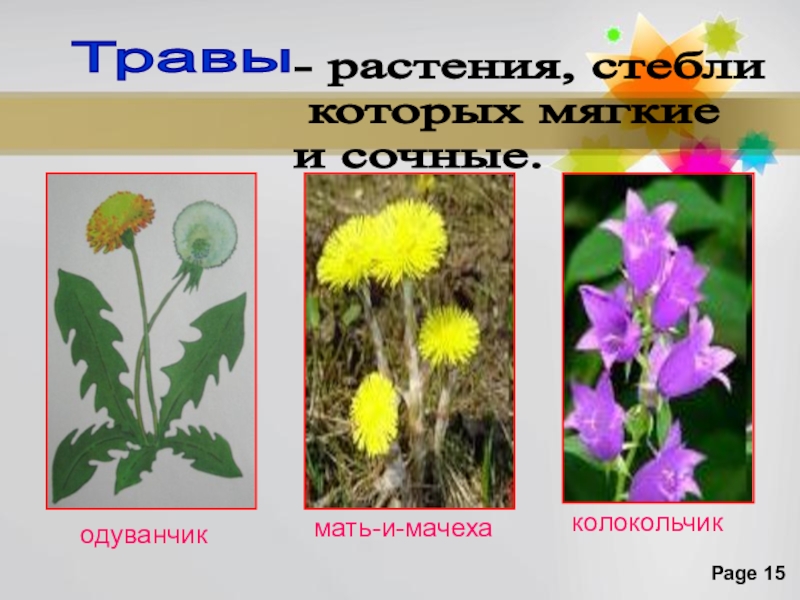 Травы- растения, стебли которых мягкие и сочные.

одуванчик

мать-и-мачеха

колокольчик

Page 15